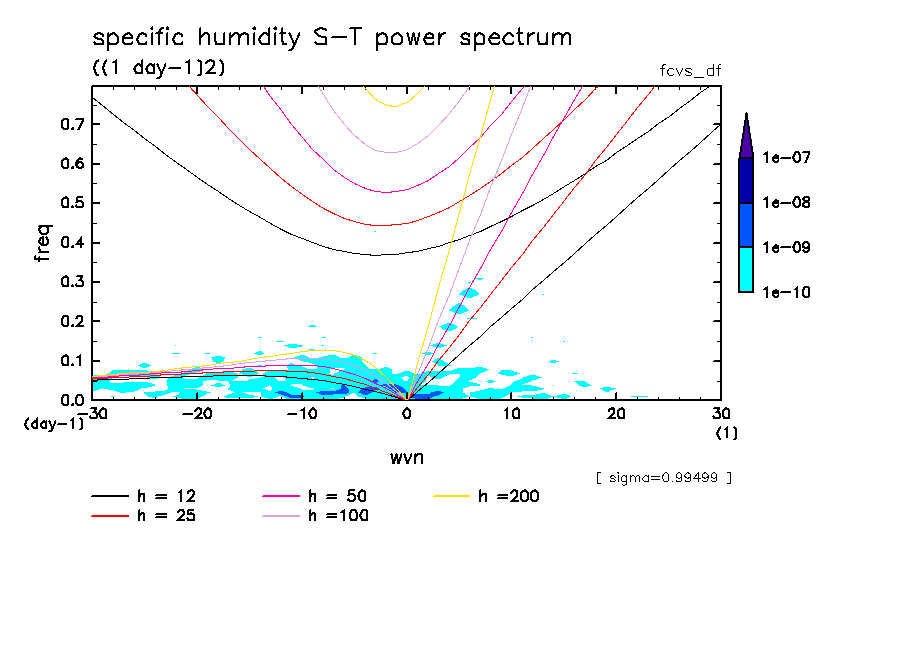 specific humidity S-T power spectrum
((1 day-1)2)
fcvs_df

0.7
0.6
0.5
0.4
0.3
0.2
0.1
0.0
freq
(day-1)
-30
-20
-10
0
10
20
30
(1)
wvn

1e-07
1e-08
1e-09
1e-10

[ sigma=0.99499 ]

h = 12
h = 25
h = 50
h =100
h =200